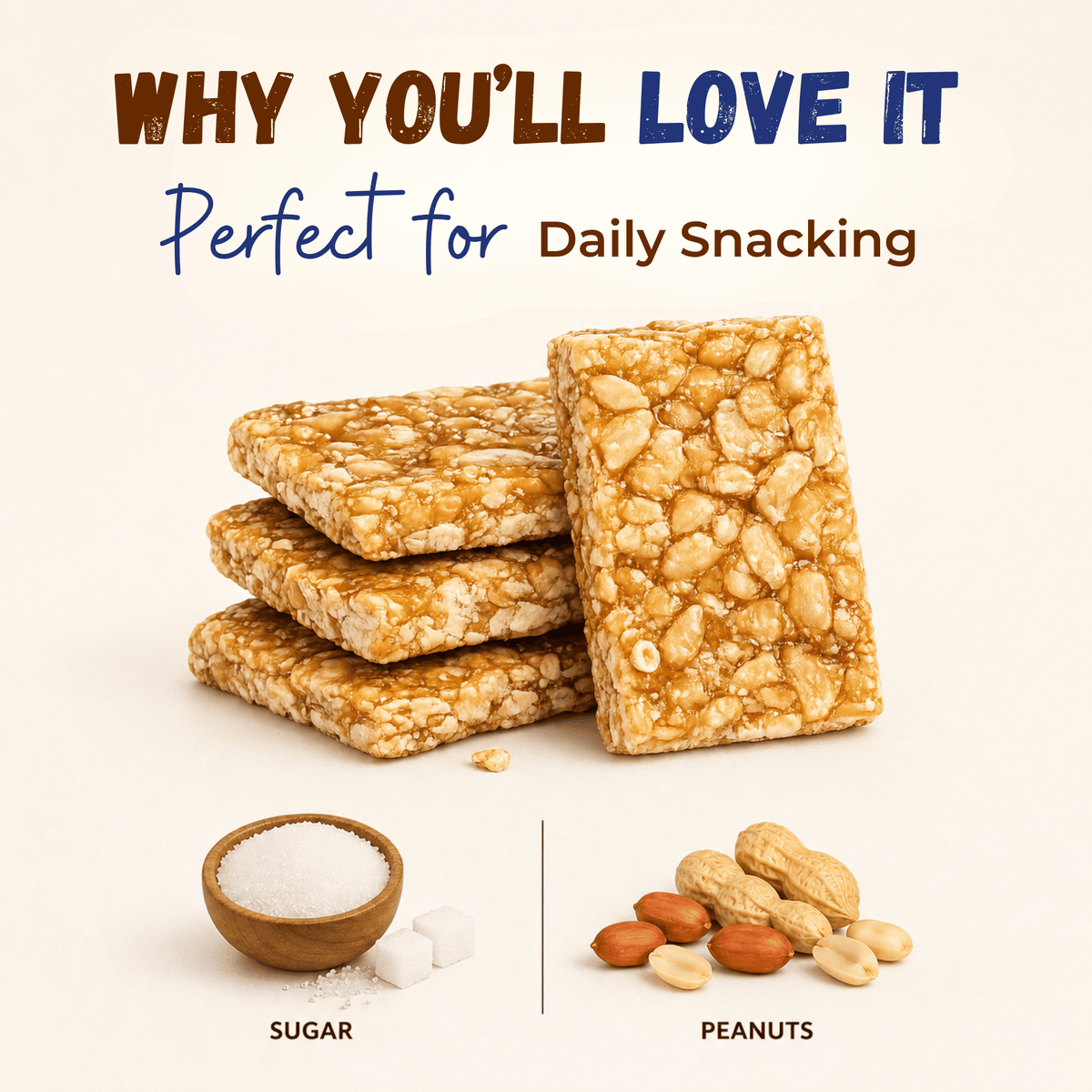 WHY YOU'LL LOVE IT

Perfect for Daily Snacking

SUGAR

PEANUTS